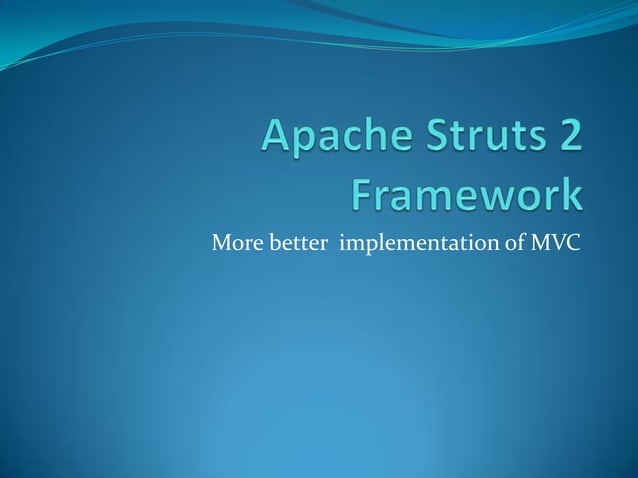 Apache Struts 2 Framework

More better implementation of MVC